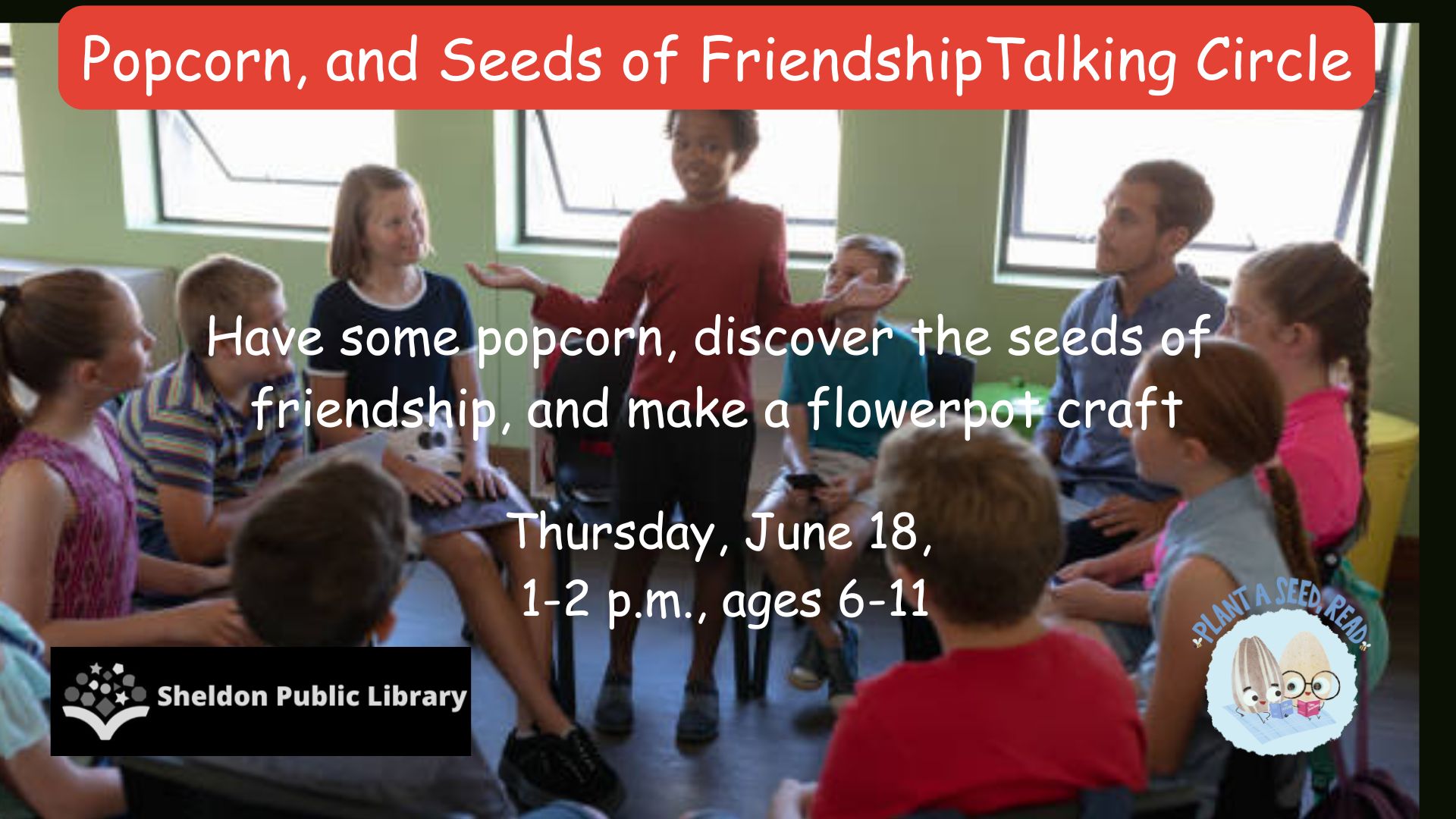 Popcorn, and Seeds of FriendshipTalking Circle

Have some popcorn, discover the seeds of friendship, and make a flowerpot craft

Thursday, June 18,
1-2 p.m., ages 6-11

Sheldon Public Library

PLANT A SEED, READ